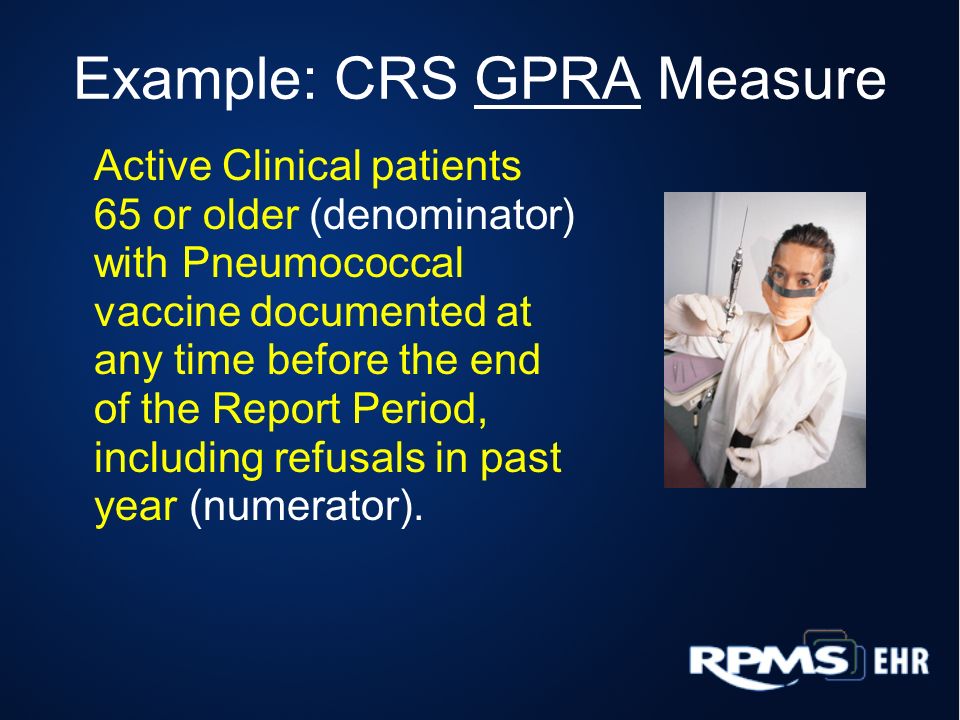 Example: CRS GPRA Measure

Active Clinical patients 65 or older (denominator) with Pneumococcal vaccine documented at any time before the end of the Report Period, including refusals in past year (numerator).

RPMS EHR